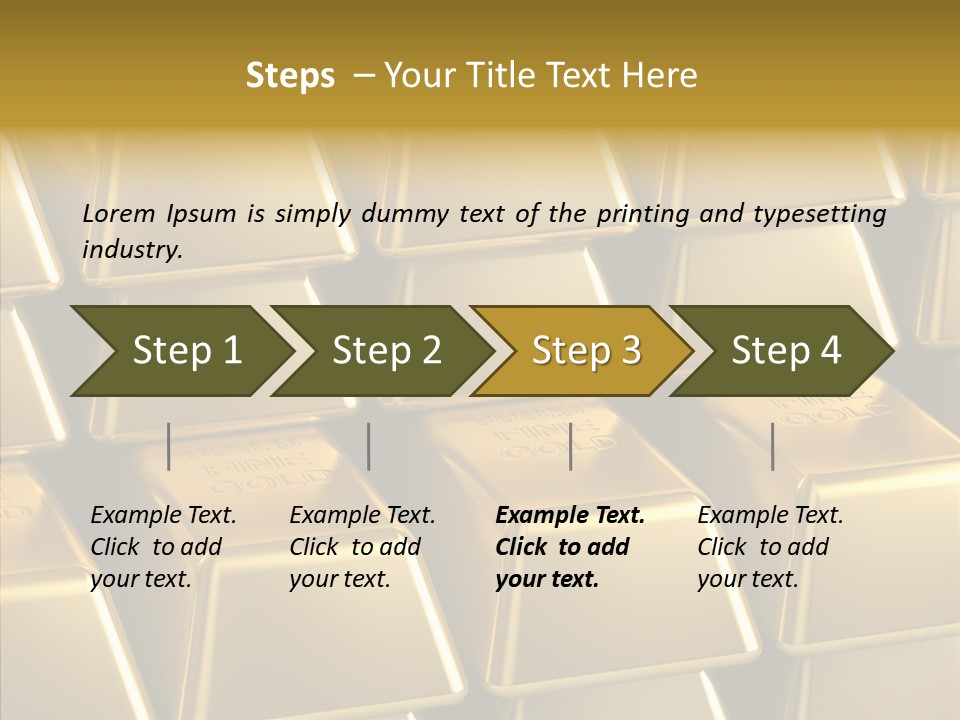 Steps – Your Title Text Here

Lorem Ipsum is simply dummy text of the printing and typesetting industry.

Step 1

Step 2

Step 3

Step 4

Example Text. Click to add your text.

Example Text. Click to add your text.

Example Text. Click to add your text.

Example Text. Click to add your text.